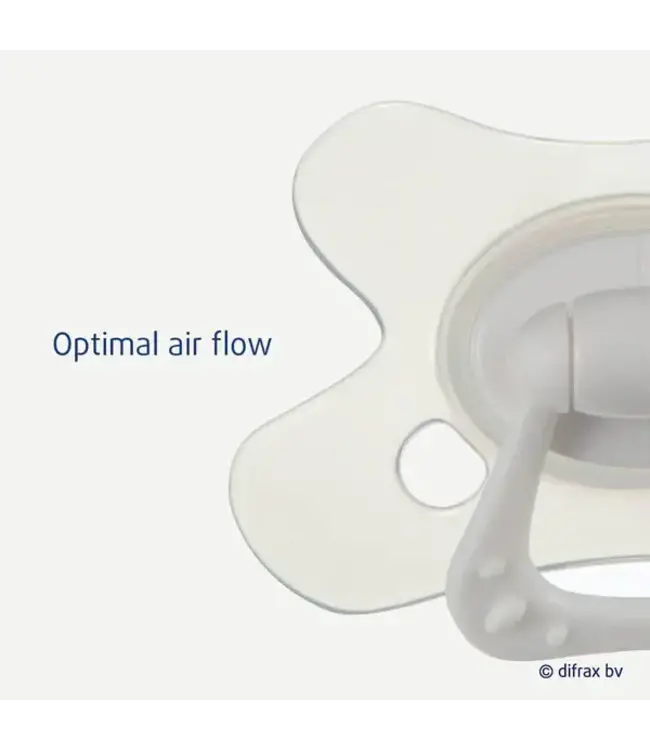 Optimal air flow

© difrax bv